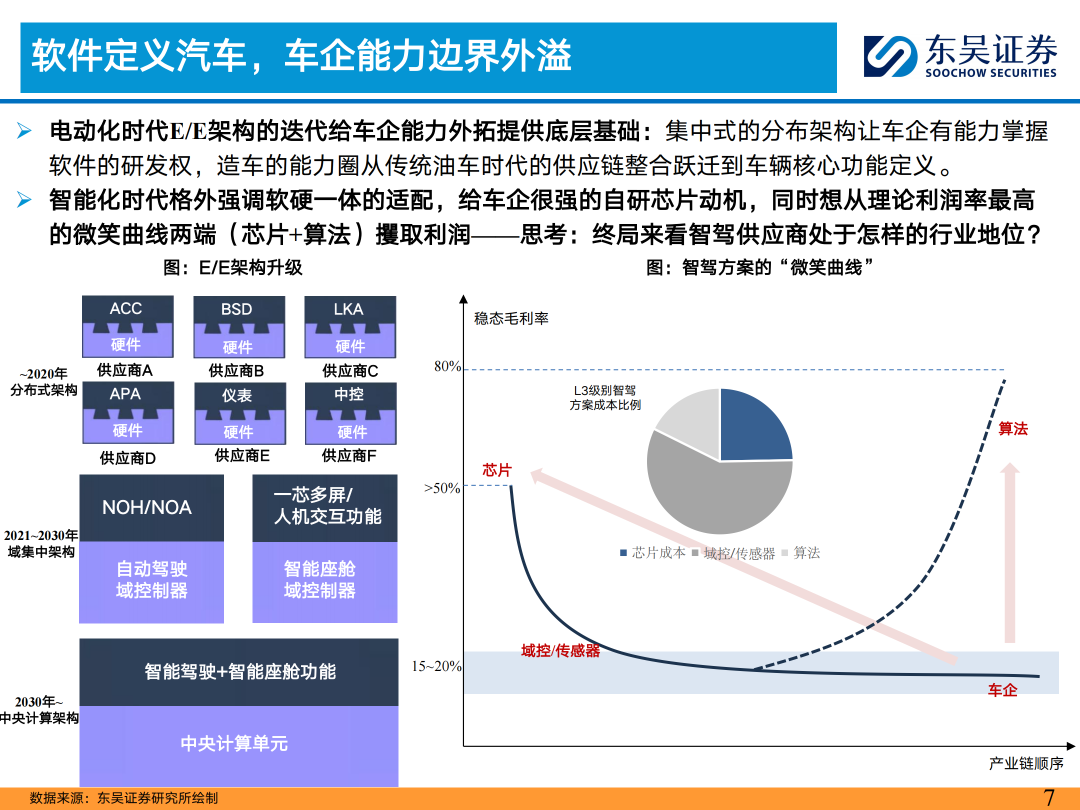 软件定义汽车，车企能力边界外溢

东吴证券
SOOCHOW SECURITIES

➢ 电动化时代E/E架构的迭代给车企能力外拓提供底层基础：集中式的分布架构让车企有能力掌握软件的研发权，造车的能力圈从传统油车时代的供应链整合跃迁到车辆核心功能定义。

➢ 智能化时代格外强调软硬一体的适配，给车企很强的自研芯片动机，同时想从理论利润率最高的微笑曲线两端（芯片+算法）攫取利润——思考：终局来看智驾供应商处于怎样的行业地位？

图：E/E架构升级

~2020年
分布式架构

ACC
硬件
供应商A

BSD
硬件
供应商B

LKA
硬件
供应商C

APA
硬件
供应商D

仪表
硬件
供应商E

中控
硬件
供应商F

2021~2030年
域集中架构

NOH/NOA
自动驾驶
域控制器

一芯多屏/
人机交互功能
智能座舱
域控制器

2030年~
中央计算架构

智能驾驶+智能座舱功能
中央计算单元

图：智驾方案的“微笑曲线”

稳态毛利率
80%
>50%
15~20%
L3级别智驾
方案成本比例
■ 芯片成本 ■ 域控/传感器 ■ 算法
芯片
算法
域控/传感器
车企
产业链顺序

数据来源：东吴证券研究所绘制

7